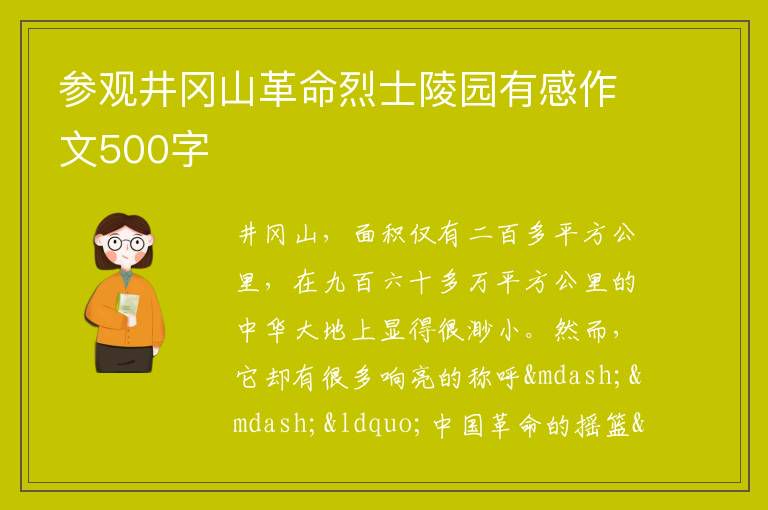 参观井冈山革命烈士陵园有感作文500字

井冈山，面积仅有二百多平方公里，在九百六十多万平方公里的中华大地上显得很渺小。然而，它却有很多响亮的称呼&mdash;&mdash;&ldquo;中国革命的摇篮&